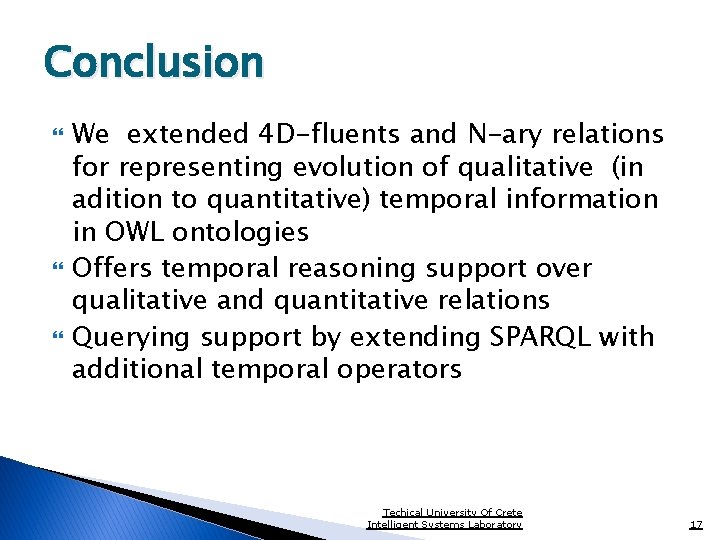 Conclusion

We extended 4D-fluents and N-ary relations for representing evolution of qualitative (in adition to quantitative) temporal information in OWL ontologies

Offers temporal reasoning support over qualitative and quantitative relations

Querying support by extending SPARQL with additional temporal operators

Techical University Of Crete
Intelligent Systems Laboratory

17